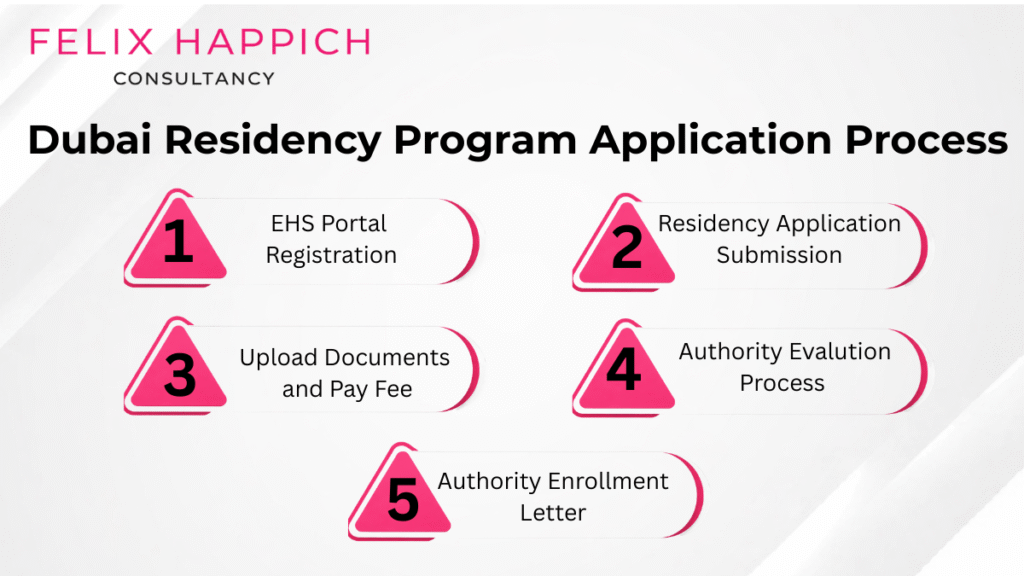 FELIX HAPPICH
CONSULTANCY

Dubai Residency Program Application Process

1 EHS Portal Registration

2 Residency Application Submission

3 Upload Documents and Pay Fee

4 Authority Evalution Process

5 Authority Enrollment Letter